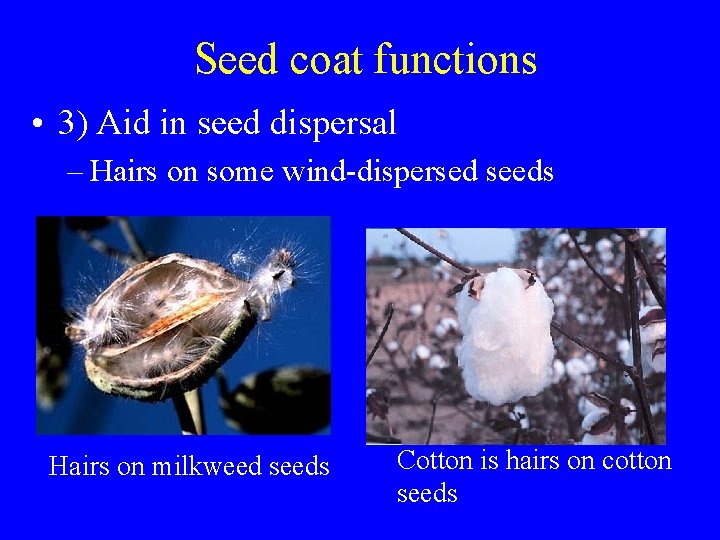 Seed coat functions

• 3) Aid in seed dispersal
– Hairs on some wind-dispersed seeds

Hairs on milkweed seeds

Cotton is hairs on cotton seeds